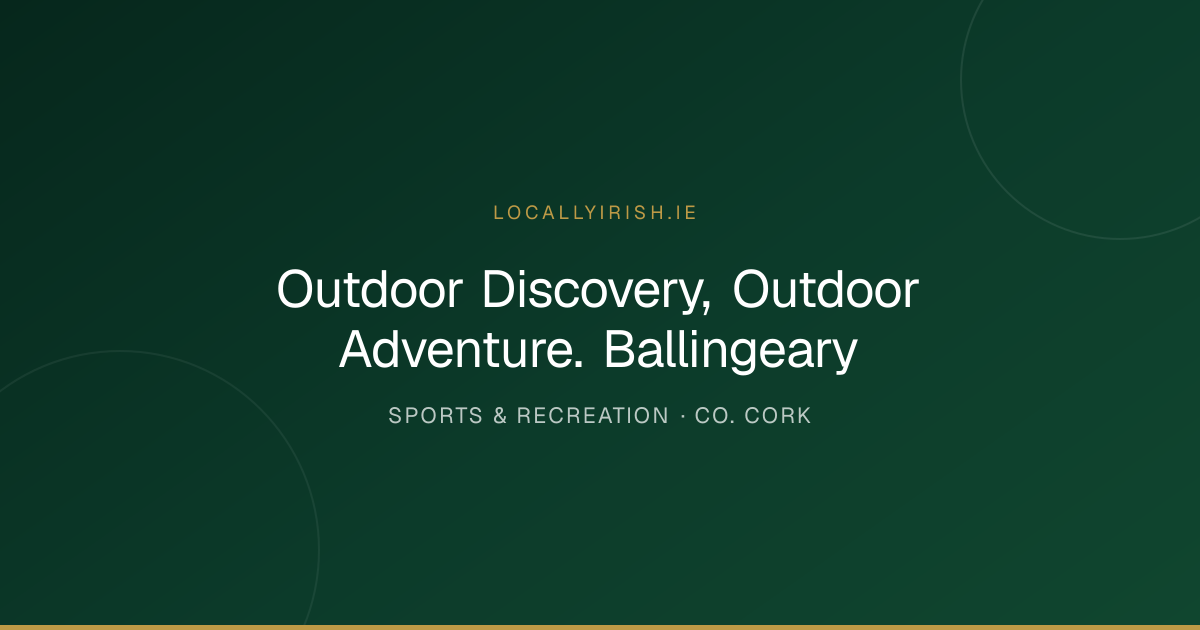 LOCALLYIRISH.IE

Outdoor Discovery, Outdoor Adventure. Ballingeary

SPORTS & RECREATION · CO. CORK